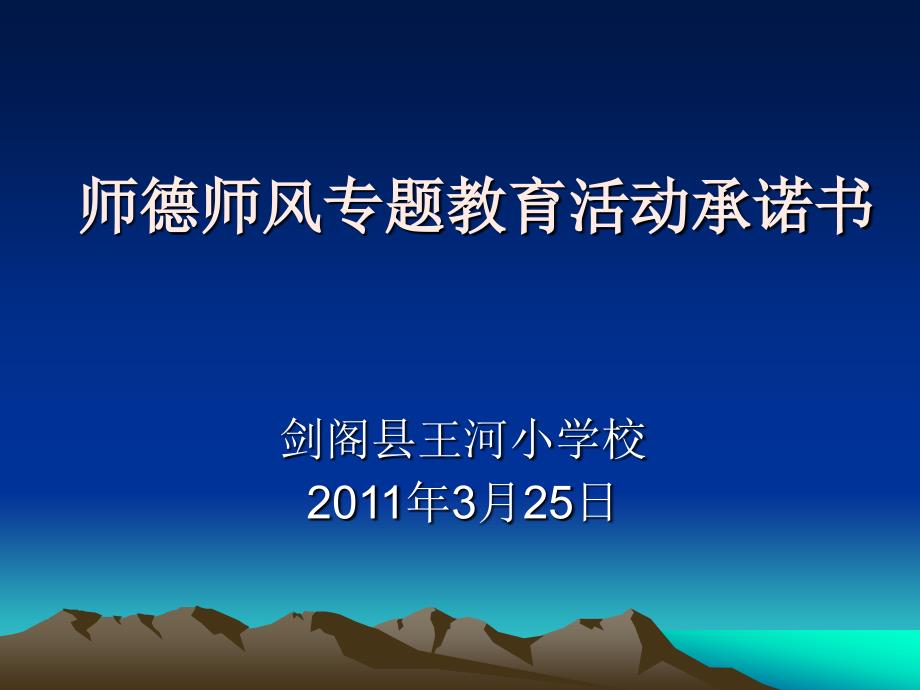 师德师风专题教育活动承诺书

剑阁县王河小学校
2011年3月25日